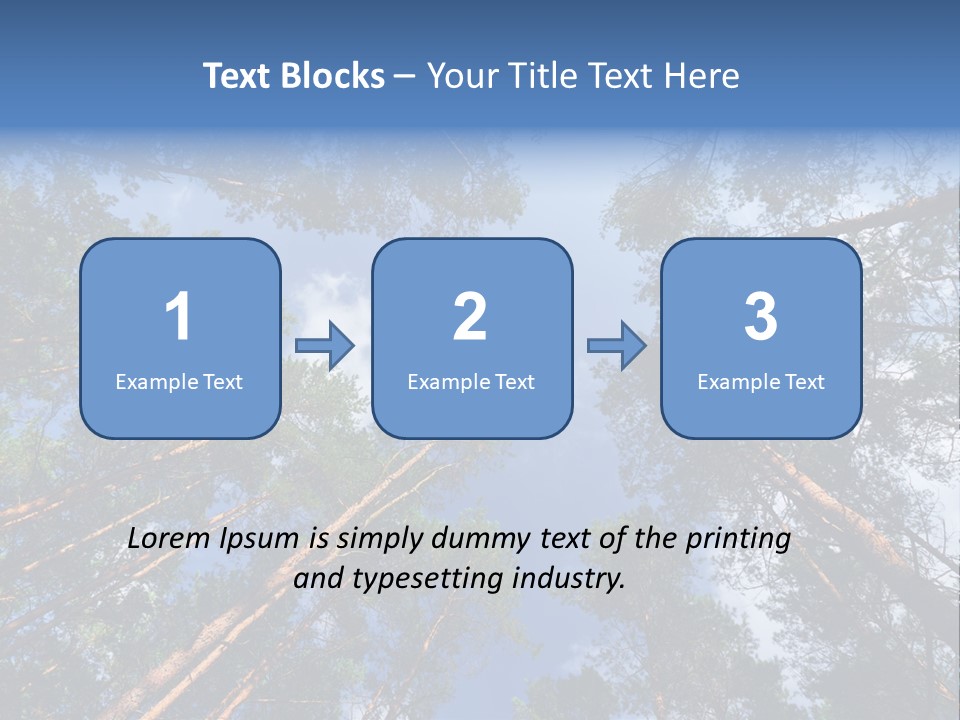 Text Blocks – Your Title Text Here

1
Example Text

2
Example Text

3
Example Text

Lorem Ipsum is simply dummy text of the printing and typesetting industry.